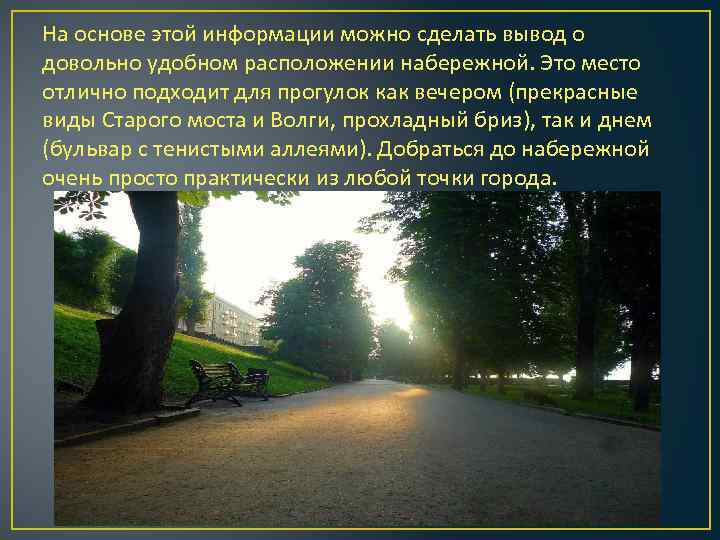 На основе этой информации можно сделать вывод о довольно удобном расположении набережной. Это место отлично подходит для прогулок как вечером (прекрасные виды Старого моста и Волги, прохладный бриз), так и днем (бульвар с тенистыми аллеями). Добраться до набережной очень просто практически из любой точки города.